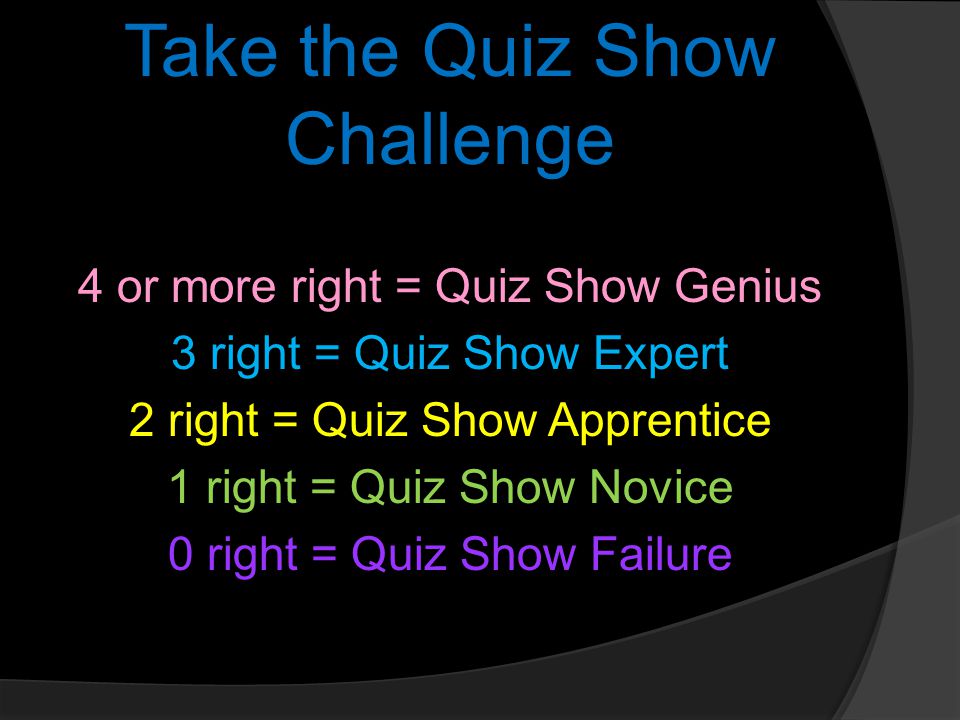 Take the Quiz Show Challenge

4 or more right = Quiz Show Genius
3 right = Quiz Show Expert
2 right = Quiz Show Apprentice
1 right = Quiz Show Novice
0 right = Quiz Show Failure